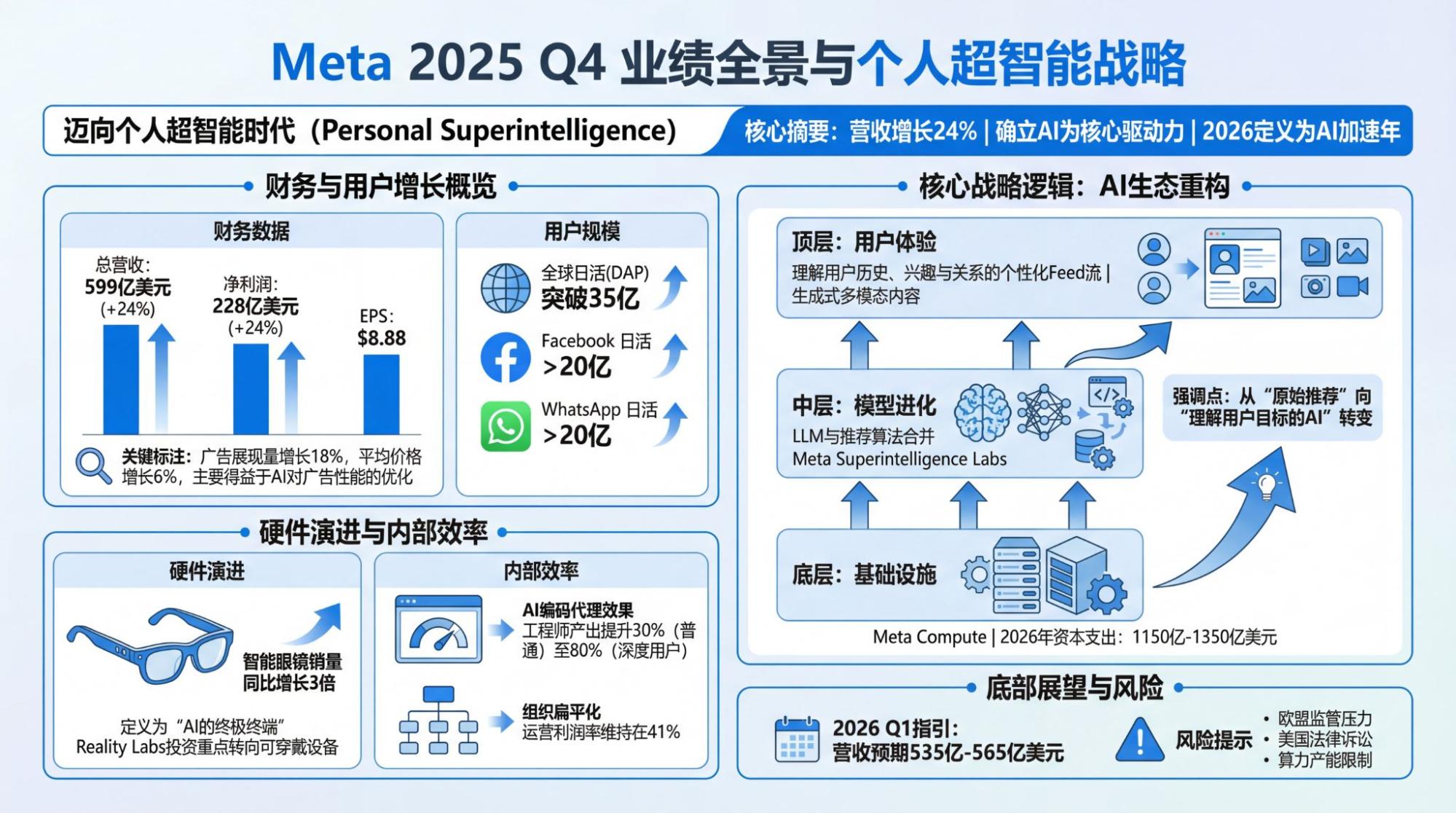 Meta 2025 Q4 业绩全景与个人超智能战略

迈向个人超智能时代（Personal Superintelligence）

核心摘要：营收增长24% | 确立AI为核心驱动力 | 2026定义为AI加速年

财务与用户增长概览

财务数据

总营收：
599亿美元
(+24%)

净利润：
228亿美元
(+24%)

EPS：
$8.88

关键标注：广告展现量增长18%，平均价格增长6%，主要得益于AI对广告性能的优化

用户规模

全球日活(DAP)
突破35亿

Facebook 日活
>20亿

WhatsApp 日活
>20亿

硬件演进与内部效率

硬件演进

智能眼镜销量同比增长3倍

定义为“AI的终极终端”
Reality Labs投资重点转向可穿戴设备

内部效率

AI编码代理效果
工程师产出提升30%（普通）至80%（深度用户）

组织扁平化
运营利润率维持在41%

核心战略逻辑：AI生态重构

顶层：用户体验
理解用户历史、兴趣与关系的个性化Feed流 | 生成式多模态内容

中层：模型进化
LLM与推荐算法合并
Meta Superintelligence Labs

强调点：从“原始推荐”向“理解用户目标的AI”转变

底层：基础设施

Meta Compute | 2026年资本支出：1150亿-1350亿美元

底部展望与风险

2026 Q1指引：
营收预期535亿-565亿美元

风险提示
• 欧盟监管压力
• 美国法律诉讼
• 算力产能限制